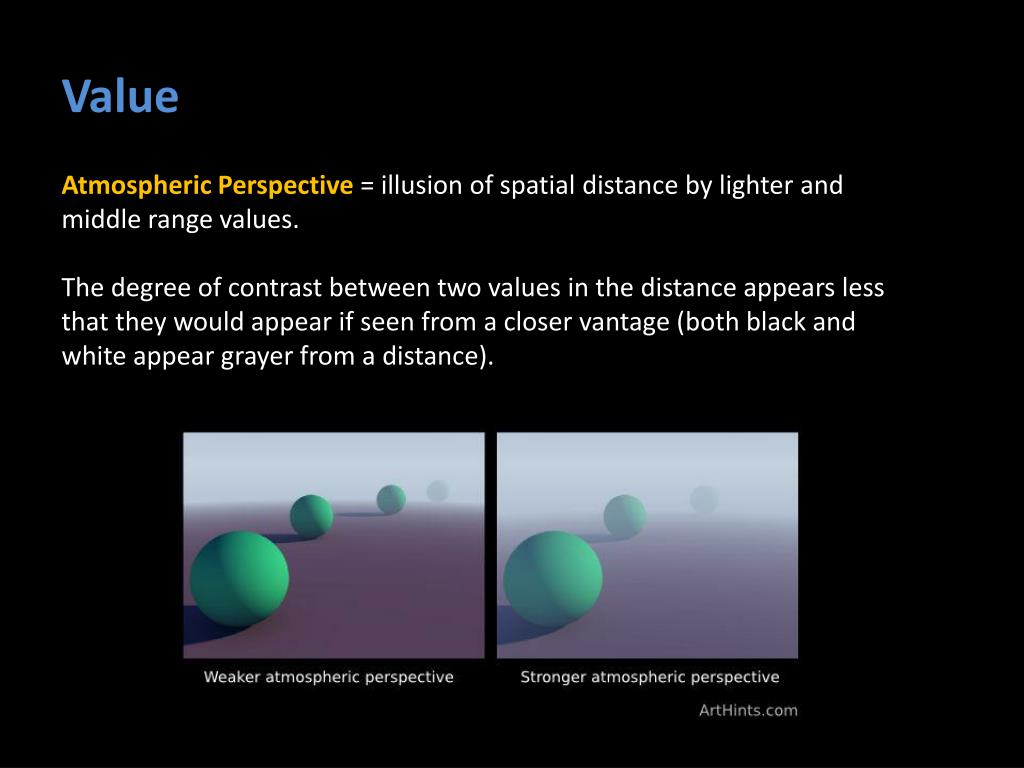 Value

Atmospheric Perspective = illusion of spatial distance by lighter and middle range values.

The degree of contrast between two values in the distance appears less that they would appear if seen from a closer vantage (both black and white appear grayer from a distance).

Weaker atmospheric perspective

Stronger atmospheric perspective

ArtHints.com